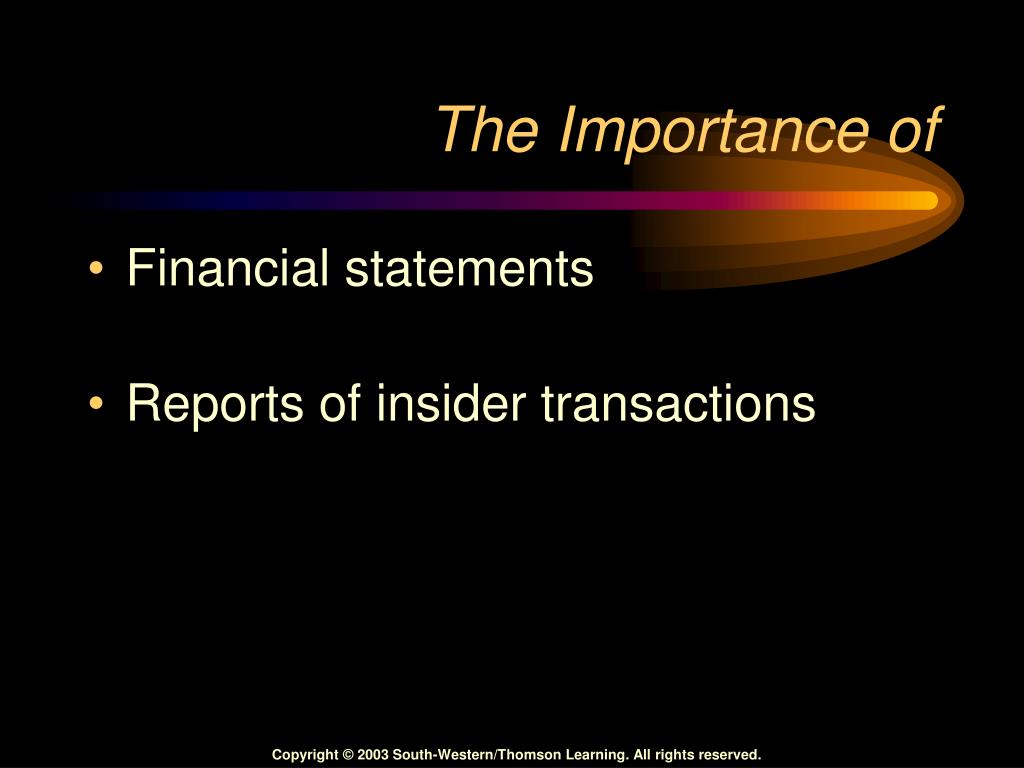 The Importance of

• Financial statements

• Reports of insider transactions

Copyright © 2003 South-Western/Thomson Learning. All rights reserved.